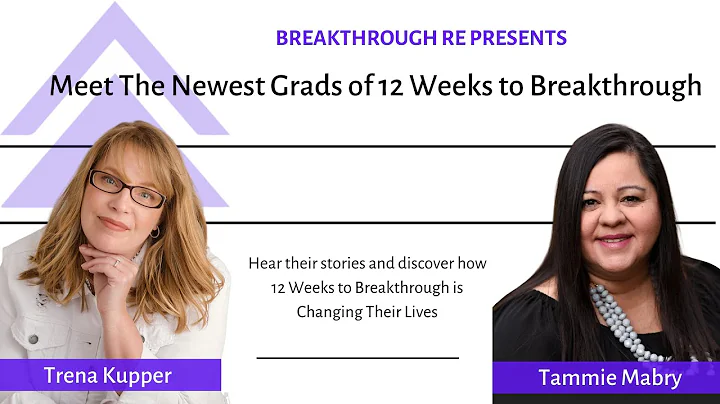 BREAKTHROUGH RE PRESENTS

Meet The Newest Grads of 12 Weeks to Breakthrough

Hear their stories and discover how 12 Weeks to Breakthrough is Changing Their Lives

Trena Kupper

Tammie Mabry